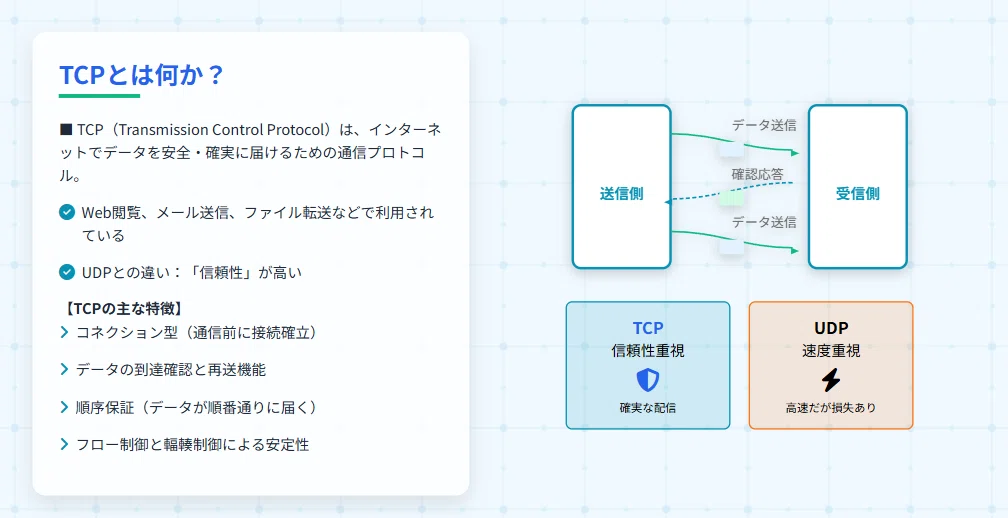 TCPとは何か？

■ TCP（Transmission Control Protocol）は、インターネットでデータを安全・確実に届けるための通信プロトコル。

Web閲覧、メール送信、ファイル転送などで利用されている

UDPとの違い：「信頼性」が高い

【TCPの主な特徴】

コネクション型（通信前に接続確立）

データの到達確認と再送機能

順序保証（データが順番通りに届く）

フロー制御と輻輳制御による安定性

送信側

データ送信

確認応答

データ送信

受信側

TCP
信頼性重視
確実な配信

UDP
速度重視
高速だが損失あり